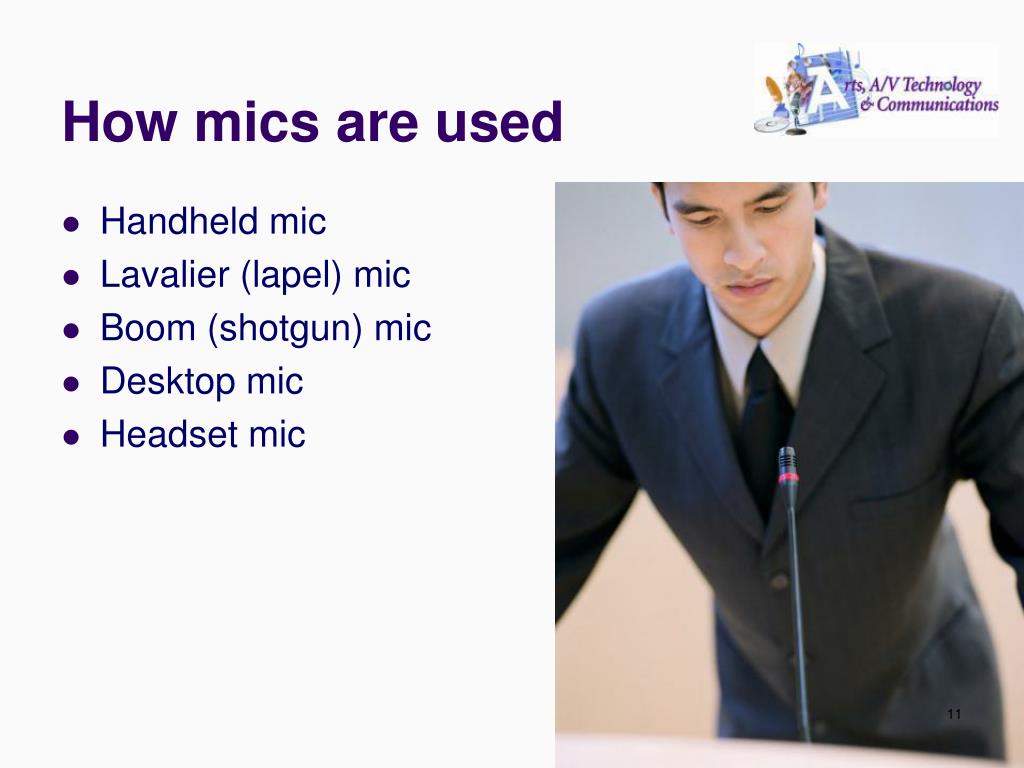 How mics are used

Arts, A/V Technology & Communications

- Handheld mic
- Lavalier (lapel) mic
- Boom (shotgun) mic
- Desktop mic
- Headset mic

11